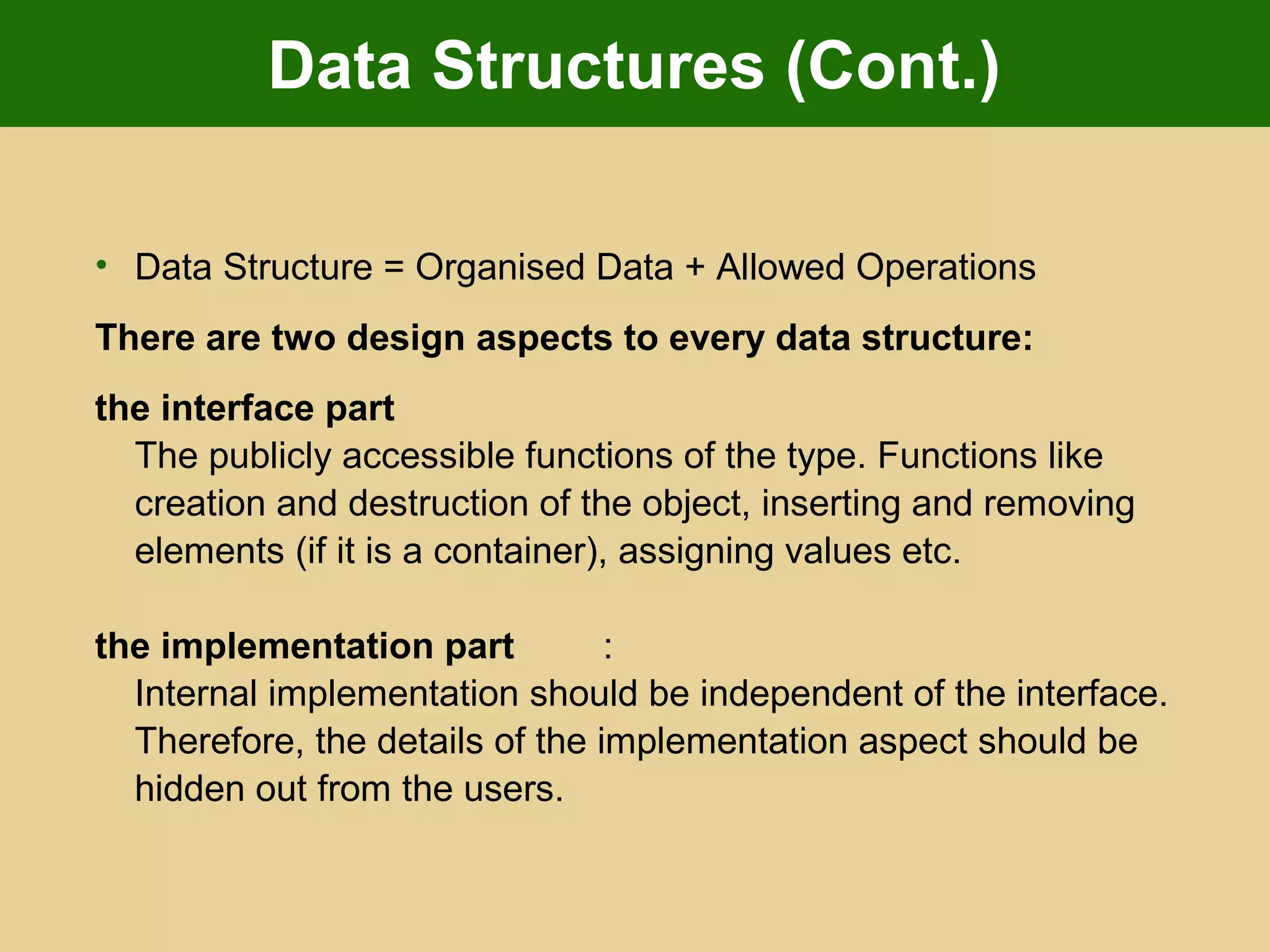 Data Structures (Cont.)

• Data Structure = Organised Data + Allowed Operations

There are two design aspects to every data structure:

the interface part
The publicly accessible functions of the type. Functions like creation and destruction of the object, inserting and removing elements (if it is a container), assigning values etc.

the implementation part :
Internal implementation should be independent of the interface. Therefore, the details of the implementation aspect should be hidden out from the users.